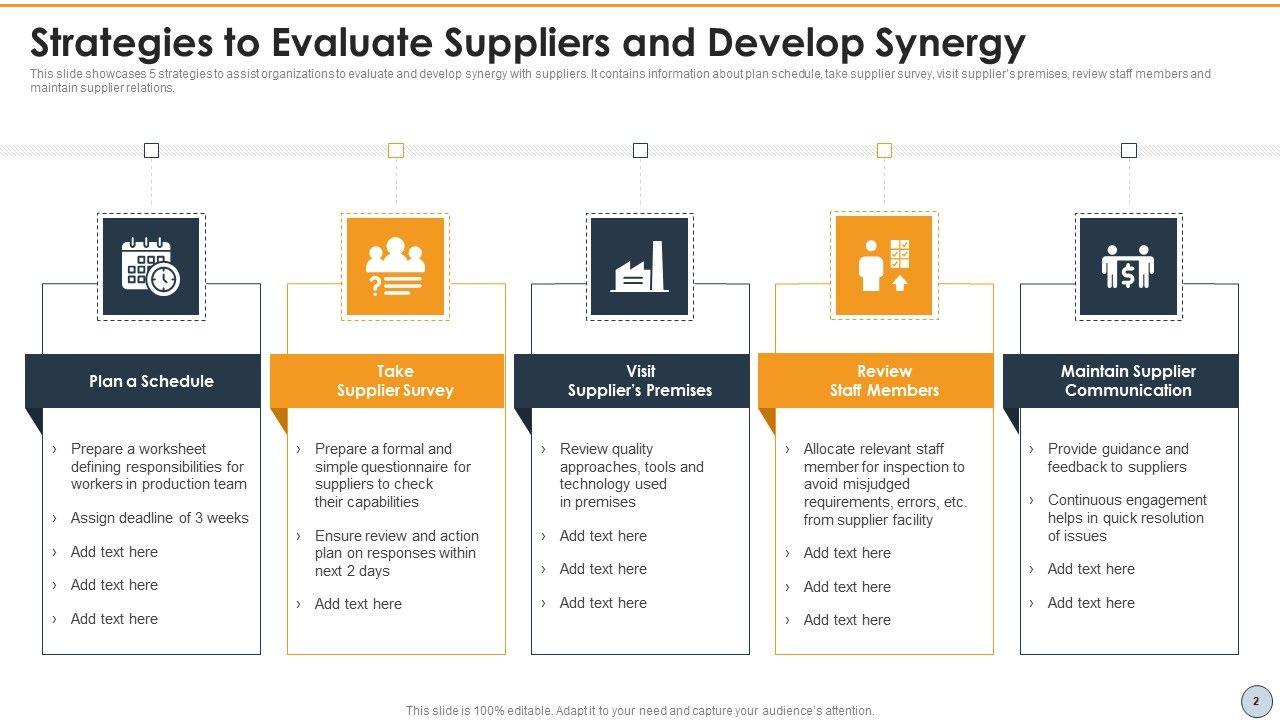 Strategies to Evaluate Suppliers and Develop Synergy

This slide showcases 5 strategies to assist organizations to evaluate and develop synergy with suppliers. It contains information about plan schedule, take supplier survey, visit supplier's premises, review staff members and maintain supplier relations.

Plan a Schedule

› Prepare a worksheet defining responsibilities for workers in production team

› Assign deadline of 3 weeks

› Add text here

› Add text here

› Add text here

Take Supplier Survey

› Prepare a formal and simple questionnaire for suppliers to check their capabilities

› Ensure review and action plan on responses within next 2 days

› Add text here

Visit Supplier's Premises

› Review quality approaches, tools and technology used in premises

› Add text here

› Add text here

› Add text here

Review Staff Members

› Allocate relevant staff member for inspection to avoid misjudged requirements, errors, etc. from supplier facility

› Add text here

› Add text here

› Add text here

Maintain Supplier Communication

› Provide guidance and feedback to suppliers

› Continuous engagement helps in quick resolution of issues

› Add text here

› Add text here

This slide is 100% editable. Adapt it to your need and capture your audience's attention.

2